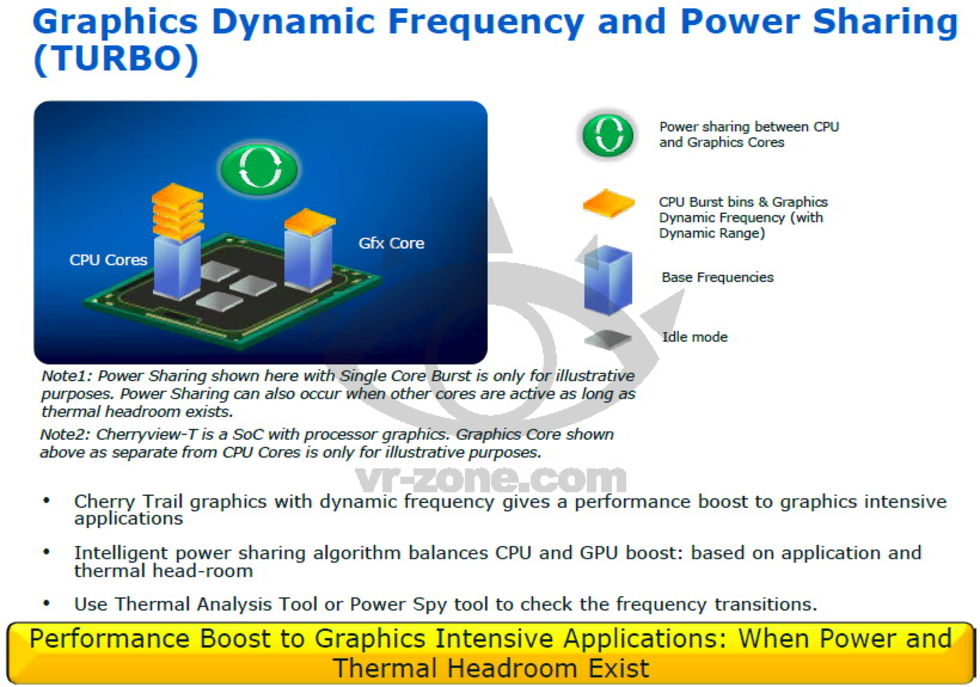 Graphics Dynamic Frequency and Power Sharing (TURBO)

CPU Cores

Gfx Core

Power sharing between CPU and Graphics Cores

CPU Burst bins & Graphics Dynamic Frequency (with Dynamic Range)

Base Frequencies

Idle mode

Note1: Power Sharing shown here with Single Core Burst is only for illustrative purposes. Power Sharing can also occur when other cores are active as long as thermal headroom exists.

Note2: Cherryview-T is a SoC with processor graphics. Graphics Core shown above as separate from CPU Cores is only for illustrative purposes.

vr-zone.com

• Cherry Trail graphics with dynamic frequency gives a performance boost to graphics intensive applications

• Intelligent power sharing algorithm balances CPU and GPU boost: based on application and thermal head-room

• Use Thermal Analysis Tool or Power Spy tool to check the frequency transitions.

Performance Boost to Graphics Intensive Applications: When Power and Thermal Headroom Exist